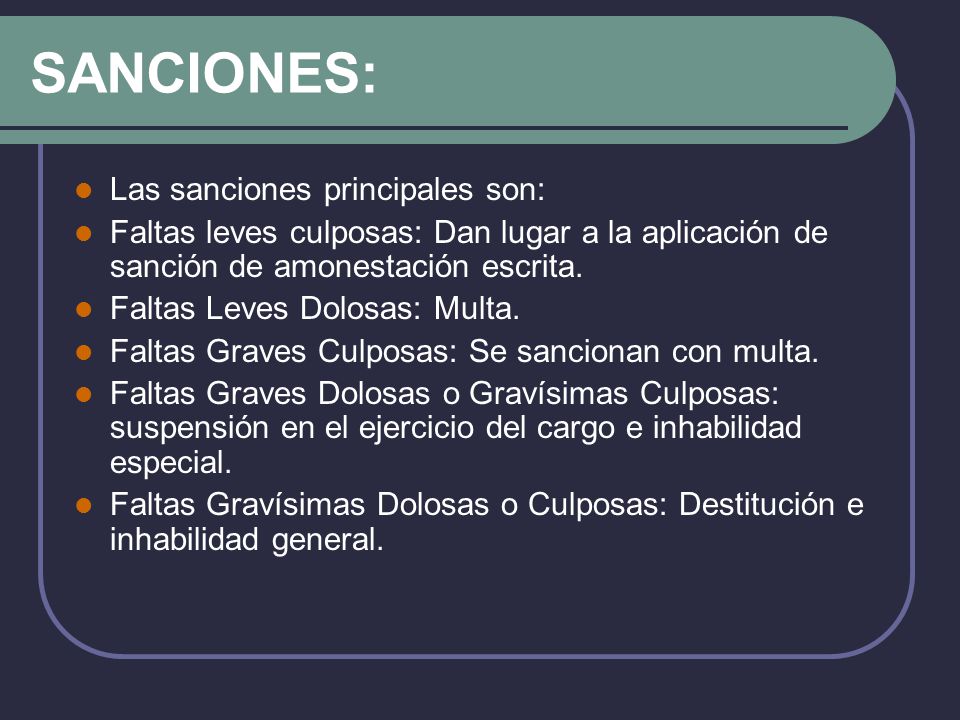 SANCIONES:

- Las sanciones principales son:
- Faltas leves culposas: Dan lugar a la aplicación de sanción de amonestación escrita.
- Faltas Leves Dolosas: Multa.
- Faltas Graves Culposas: Se sancionan con multa.
- Faltas Graves Dolosas o Gravísimas Culposas: suspensión en el ejercicio del cargo e inhabilidad especial.
- Faltas Gravísimas Dolosas o Culposas: Destitución e inhabilidad general.